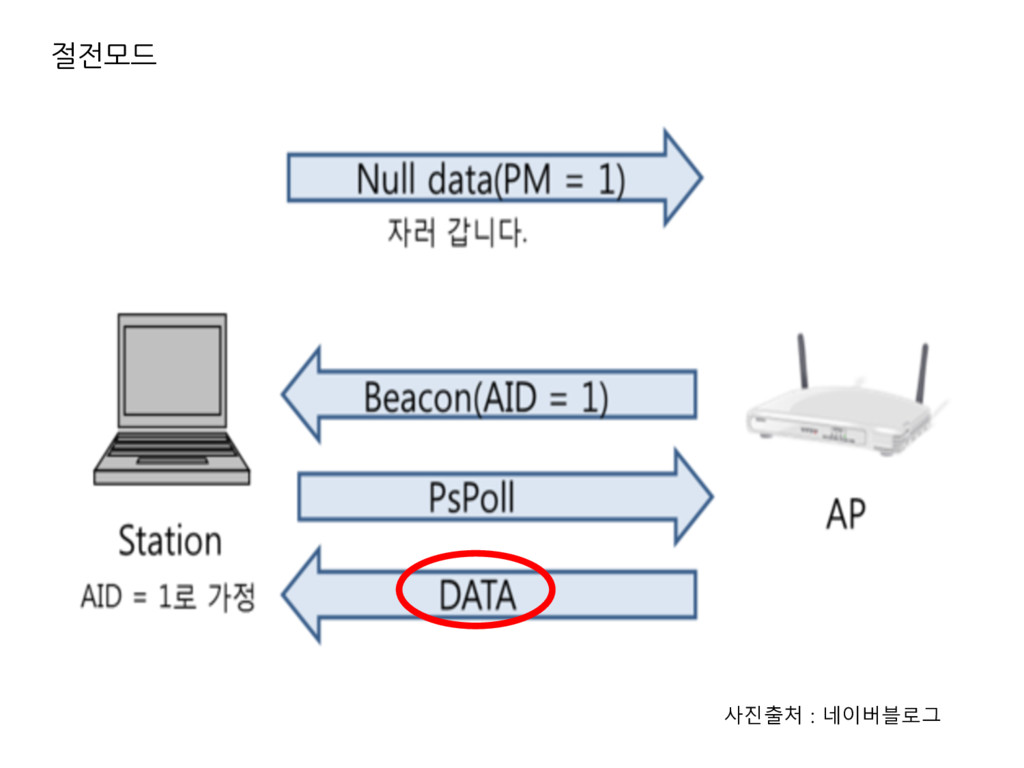 절전모드

Null data(PM = 1)

자러 갑니다.

Beacon(AID = 1)

PsPoll

DATA

Station

AID = 1로 가정

AP

사진출처 : 네이버블로그